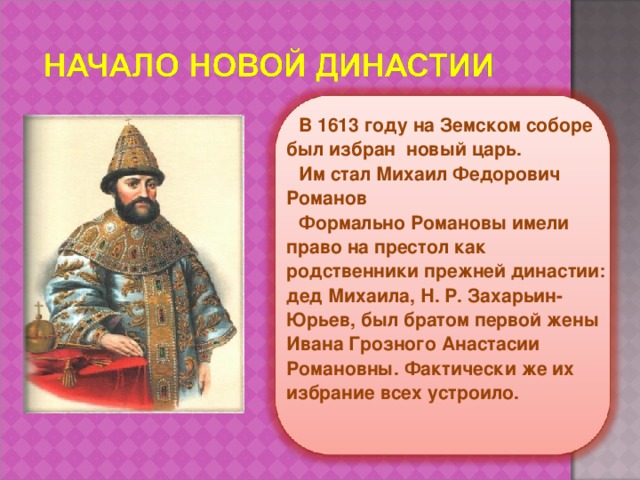 НАЧАЛО НОВОЙ ДИНАСТИИ

В 1613 году на Земском соборе был избран новый царь.

Им стал Михаил Федорович Романов

Формально Романовы имели право на престол как родственники прежней династии: дед Михаила, Н. Р. Захарьин-Юрьев, был братом первой жены Ивана Грозного Анастасии Романовны. Фактически же их избрание всех устроило.